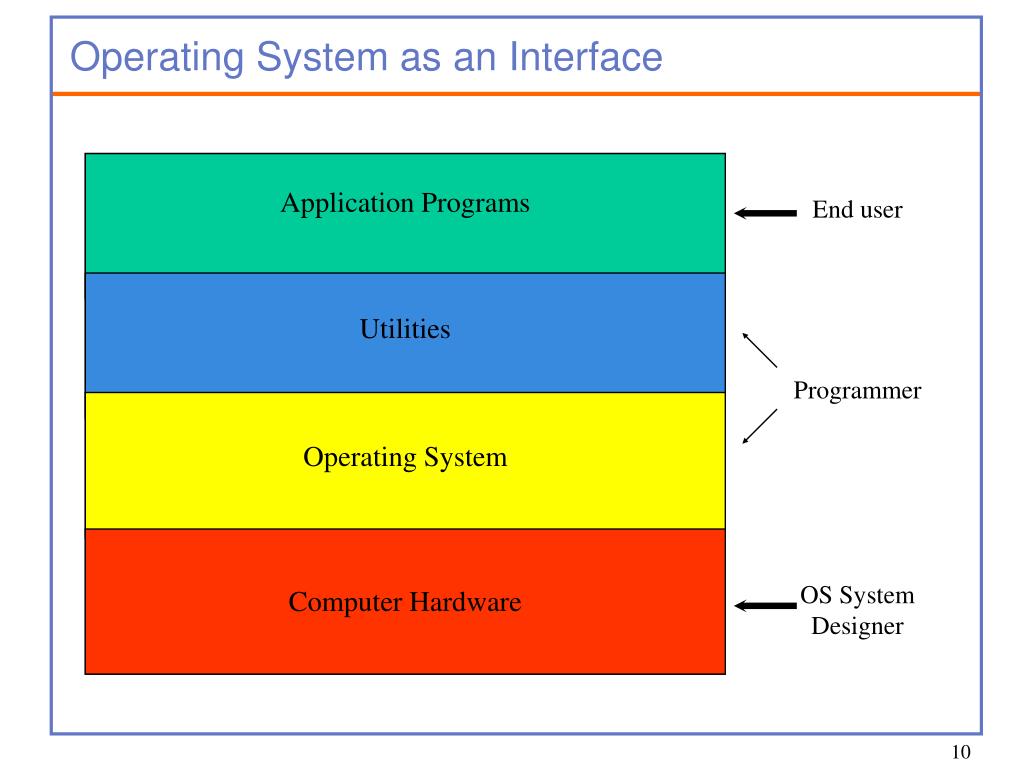 Operating System as an Interface

Application Programs

Utilities

Operating System

Computer Hardware

End user

Programmer

OS System Designer

10